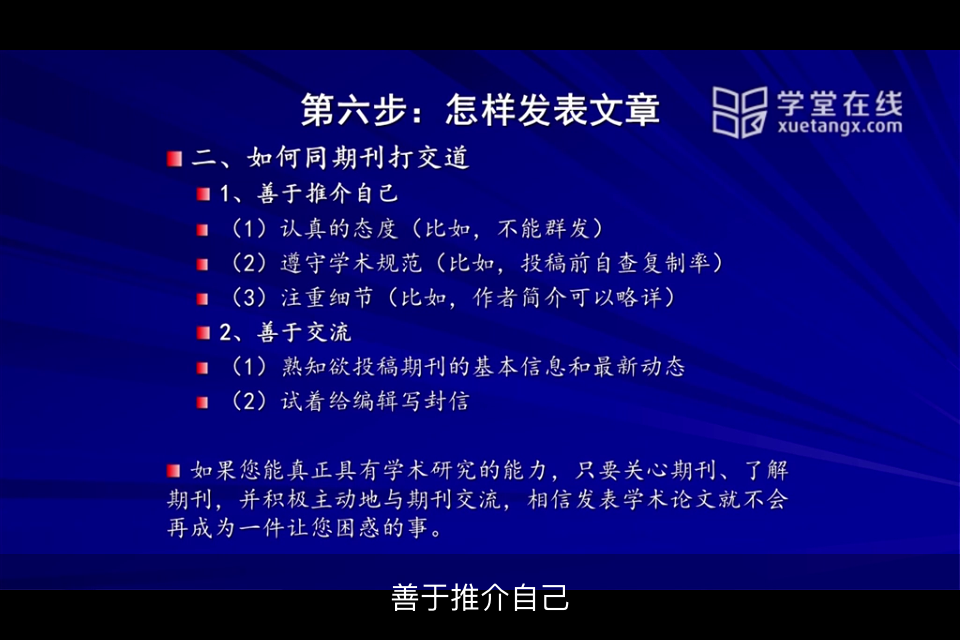 第六步：怎样发表文章

学堂在线
xuetangx.com

二、如何同期刊打交道

1、善于推介自己

（1）认真的态度（比如，不能群发）

（2）遵守学术规范（比如，投稿前自查复制率）

（3）注重细节（比如，作者简介可以略详）

2、善于交流

（1）熟知欲投稿期刊的基本信息和最新动态

（2）试着给编辑写封信

如果您能真正具有学术研究的能力，只要关心期刊、了解期刊，并积极主动地与期刊交流，相信发表学术论文就不会再成为一件让您困惑的事。

善于推介自己